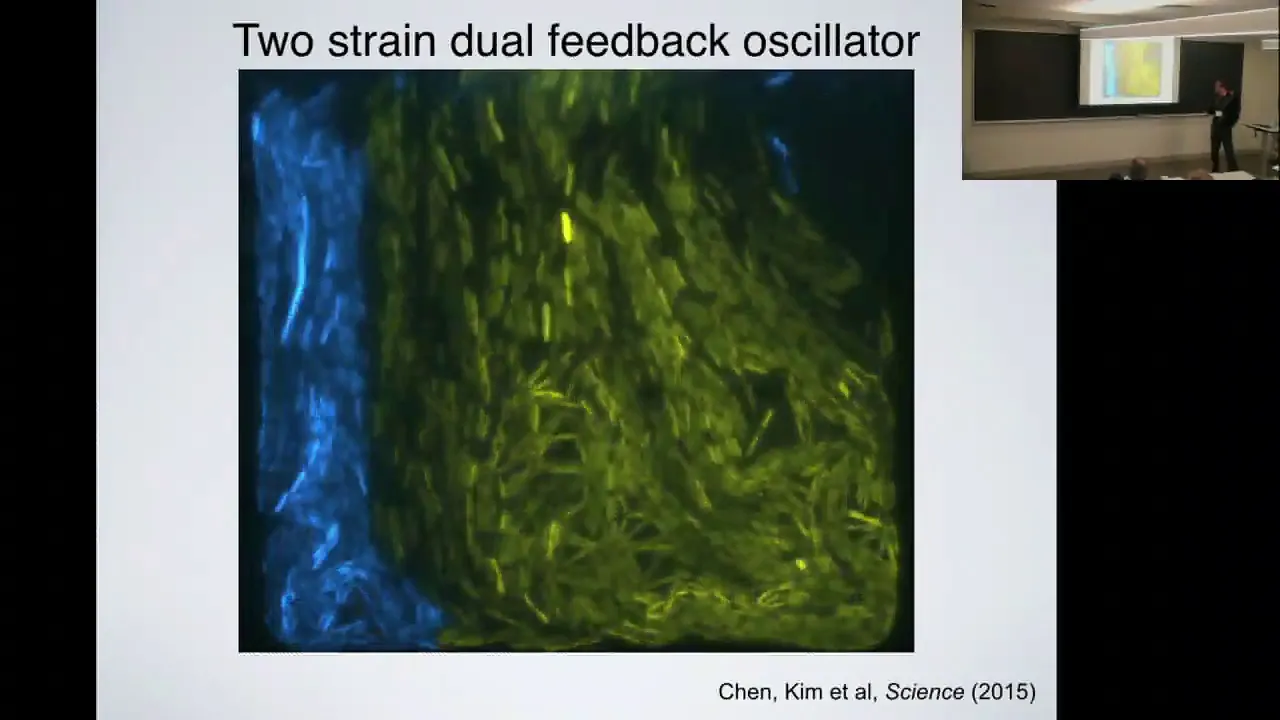 Two strain dual feedback oscillator

Chen, Kim et al, Science (2015)